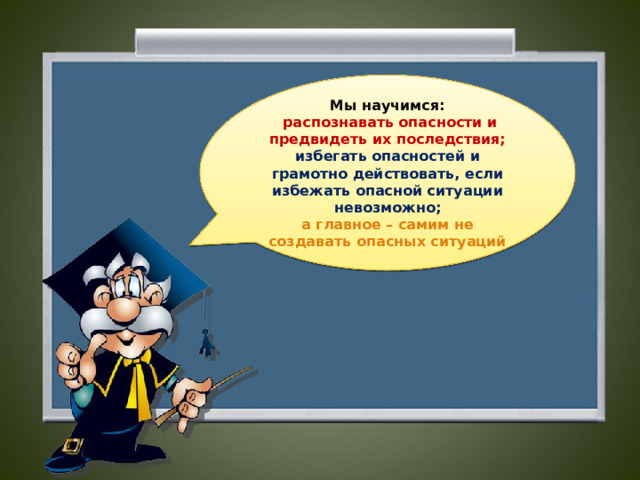 Мы научимся:
распознавать опасности и предвидеть их последствия;
избегать опасностей и грамотно действовать, если избежать опасной ситуации невозможно;
а главное – самим не создавать опасных ситуаций